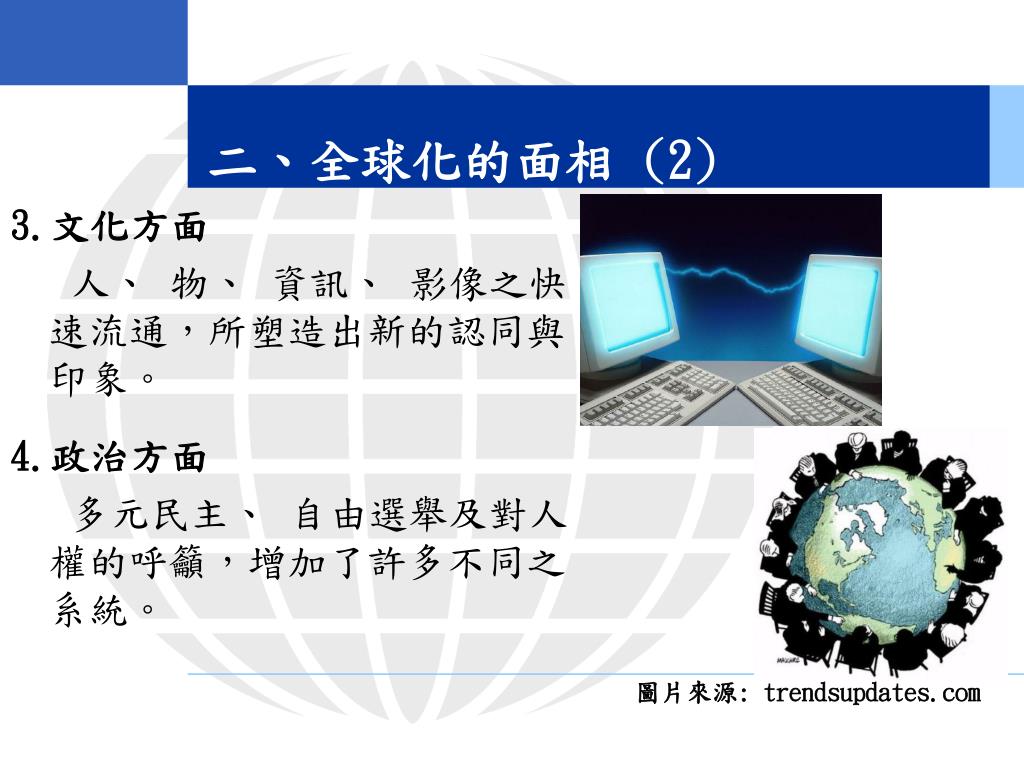 二、全球化的面相 (2)

3. 文化方面

人、 物、 資訊、 影像之快速流通，所塑造出新的認同與印象。

4. 政治方面

多元民主、 自由選舉及對人權的呼籲，增加了許多不同之系統。

圖片來源: trendsupdates.com